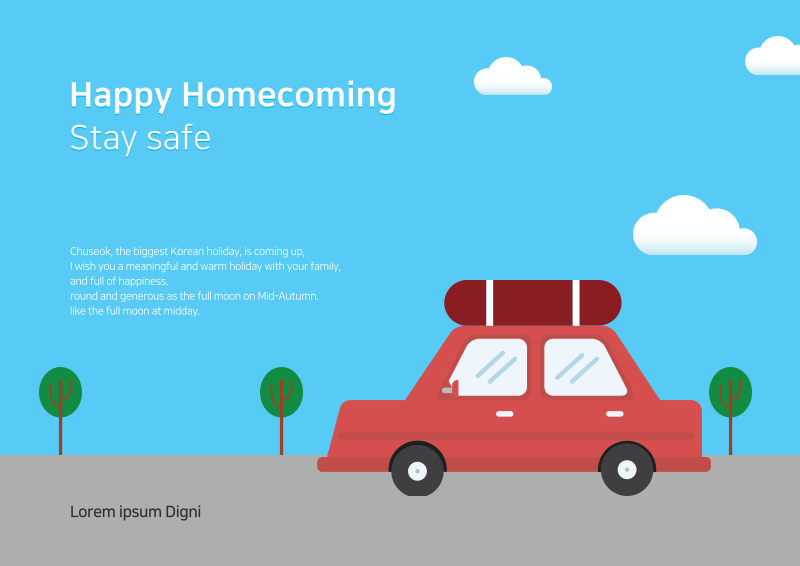 Happy Homecoming
Stay safe

Chuseok, the biggest Korean holiday, is coming up,
I wish you a meaningful and warm holiday with your family,
and full of happiness.
round and generous as the full moon on Mid-Autumn.
like the full moon at midday.

Lorem ipsum Digni